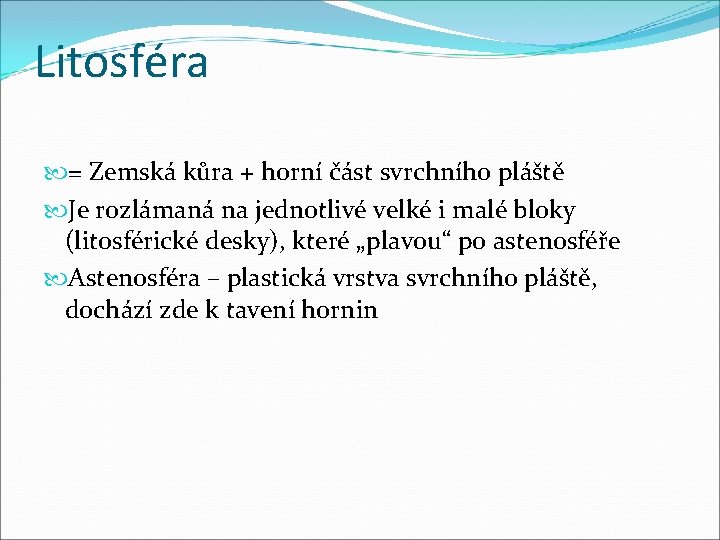 Litosféra

= Zemská kůra + horní část svrchního pláště

Je rozlámaná na jednotlivé velké i malé bloky (litosférické desky), které „plavou“ po astenosféře

Astenosféra – plastická vrstva svrchního pláště, dochází zde k tavení hornin